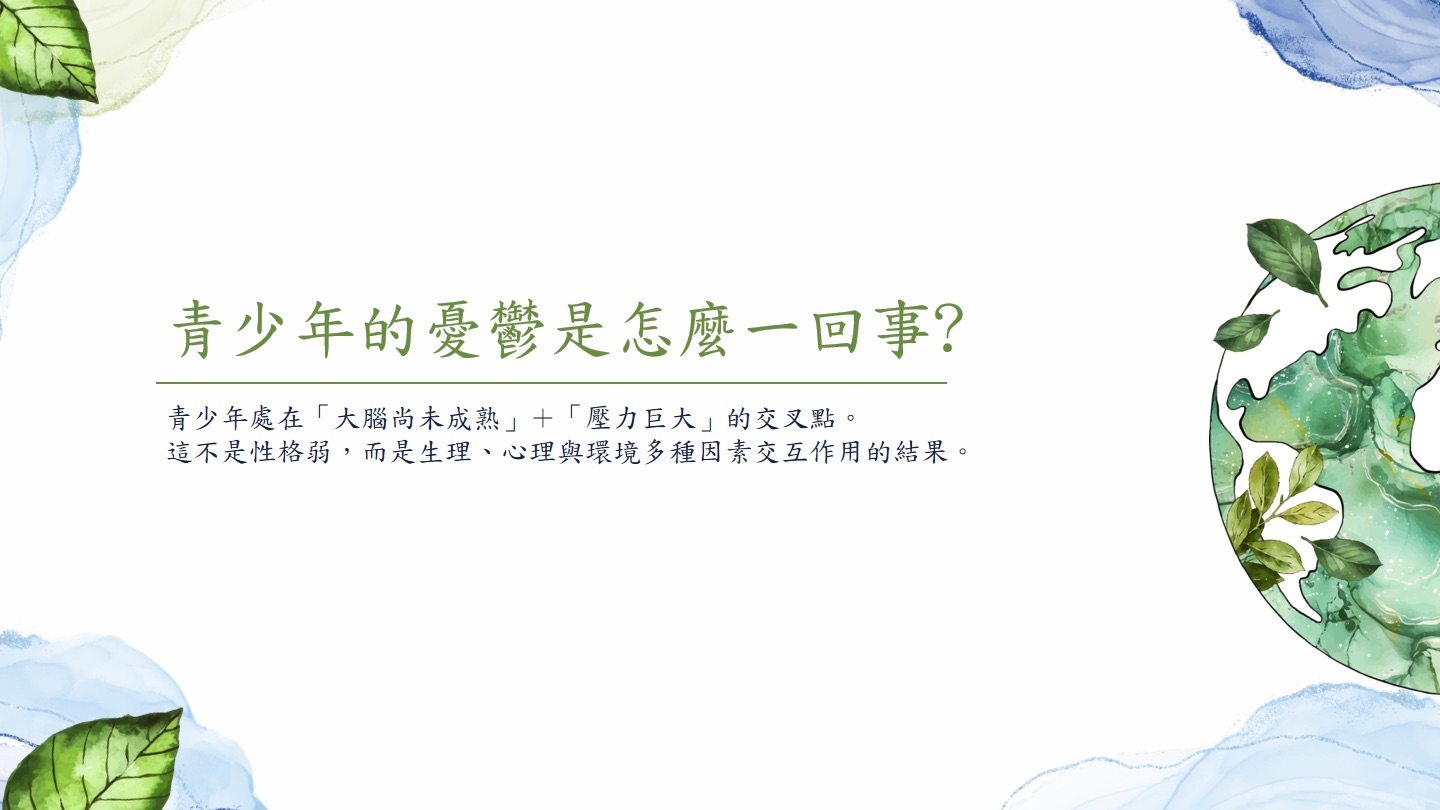 青少年的憂鬱是怎麼一回事?

青少年處在「大腦尚未成熟」+「壓力巨大」的交叉點。
這不是性格弱，而是生理、心理與環境多種因素交互作用的結果。